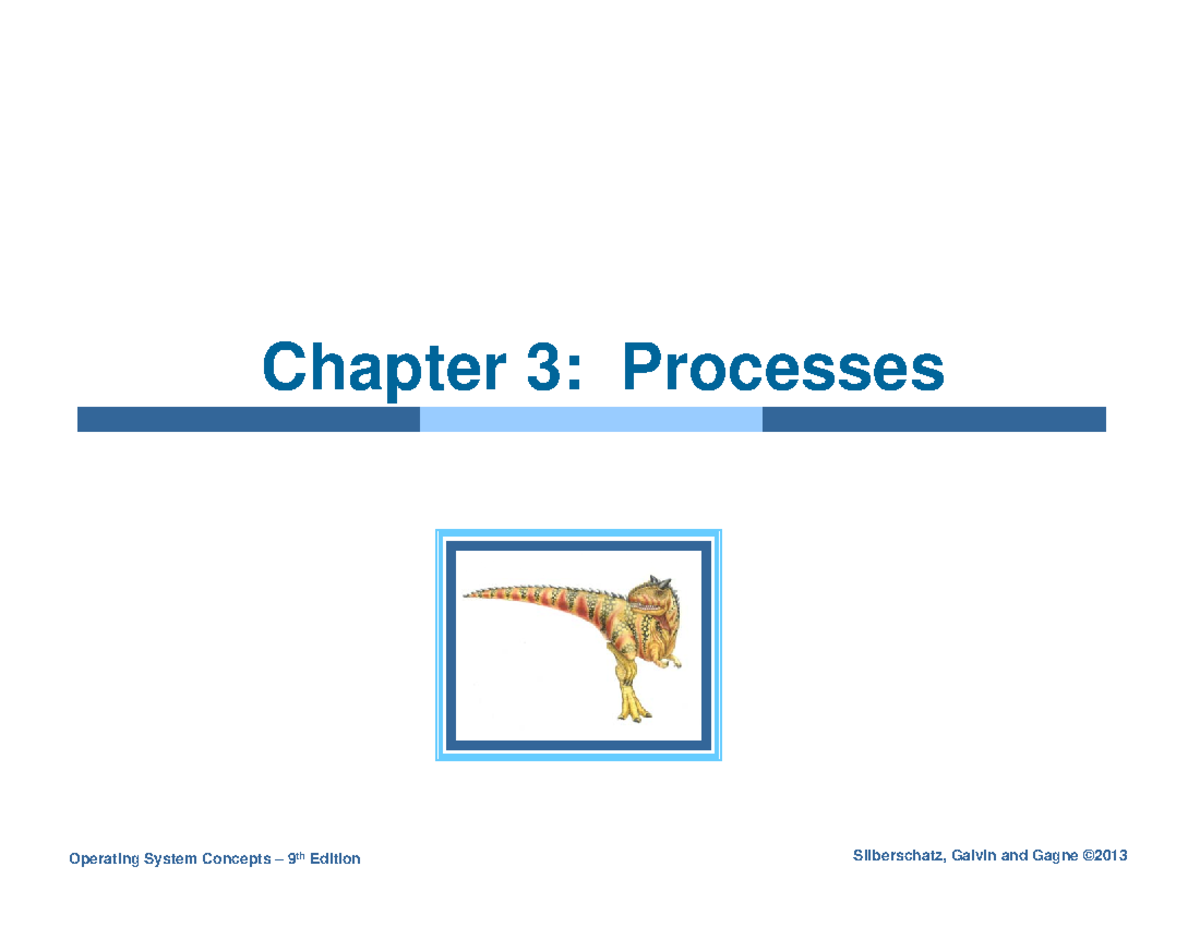 Chapter 3: Processes

Operating System Concepts – 9th Edition

Silberschatz, Galvin and Gagne ©2013